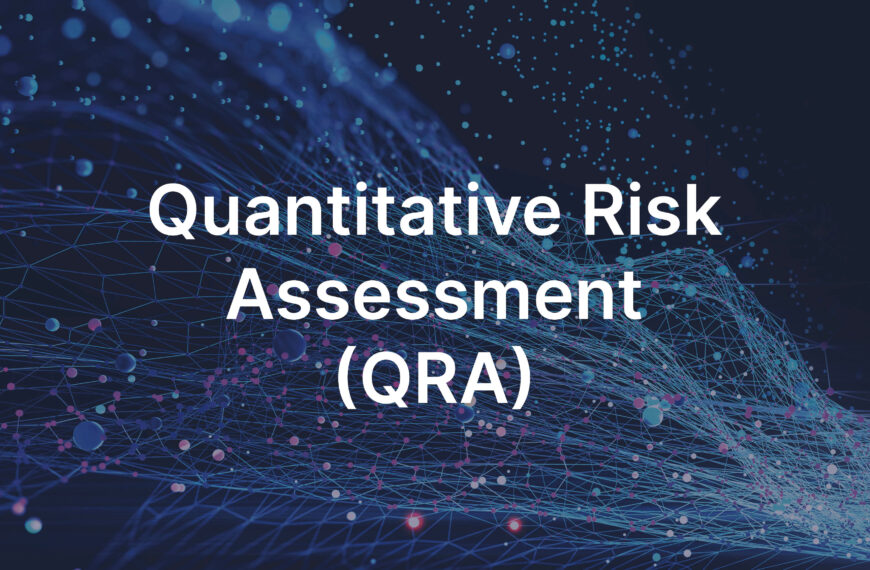 Quantitative Risk Assessment (QRA)